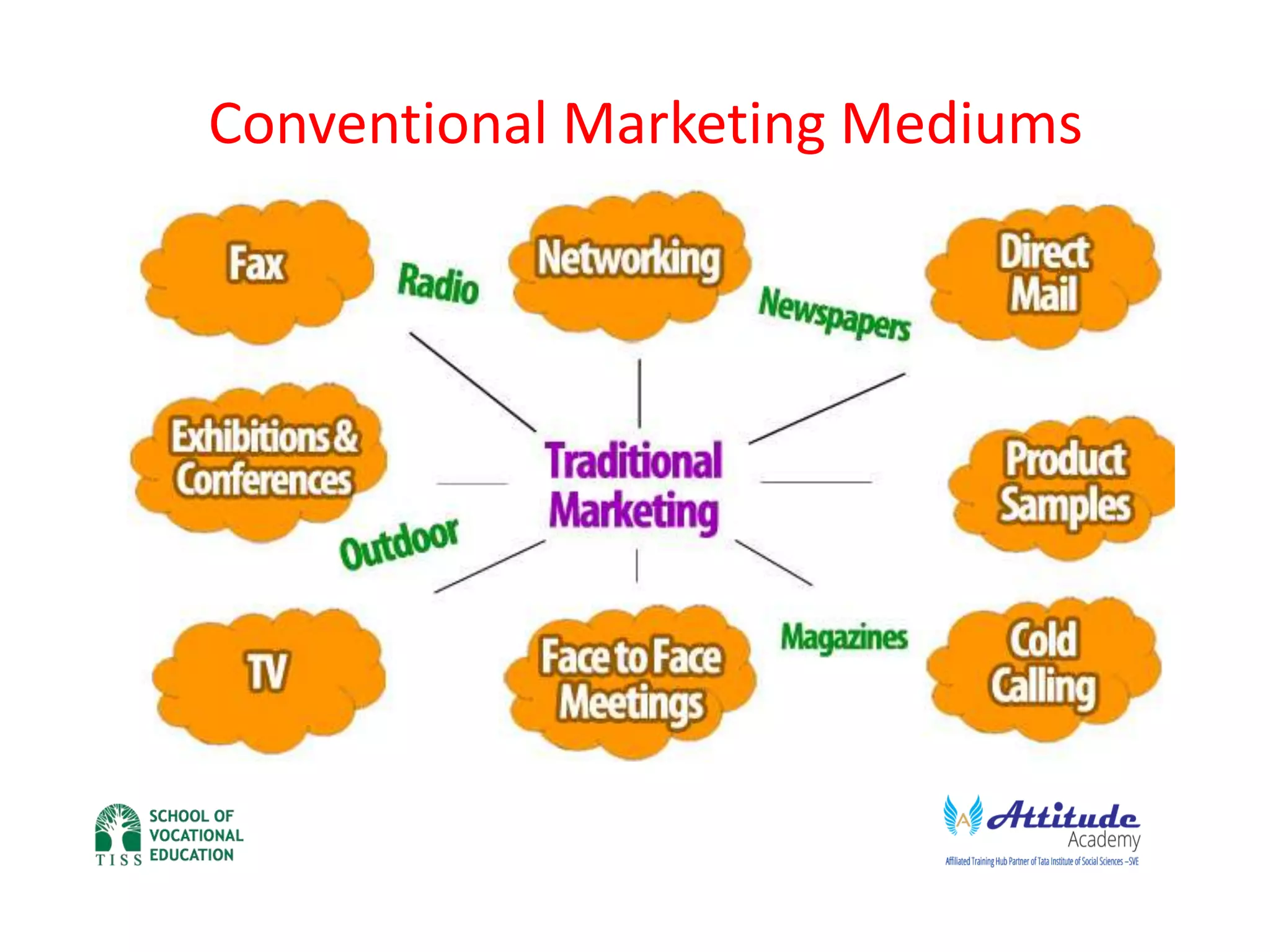 Conventional Marketing Mediums

Fax

Radio

Networking

Newspapers

Direct Mail

Exhibitions & Conferences

Traditional Marketing

Product Samples

Outdoor

TV

Face to Face Meetings

Magazines

Cold Calling

TISS SCHOOL OF VOCATIONAL EDUCATION

A Attitude Academy
Affiliated Training Hub Partner of Tata Institute of Social Sciences –SVE